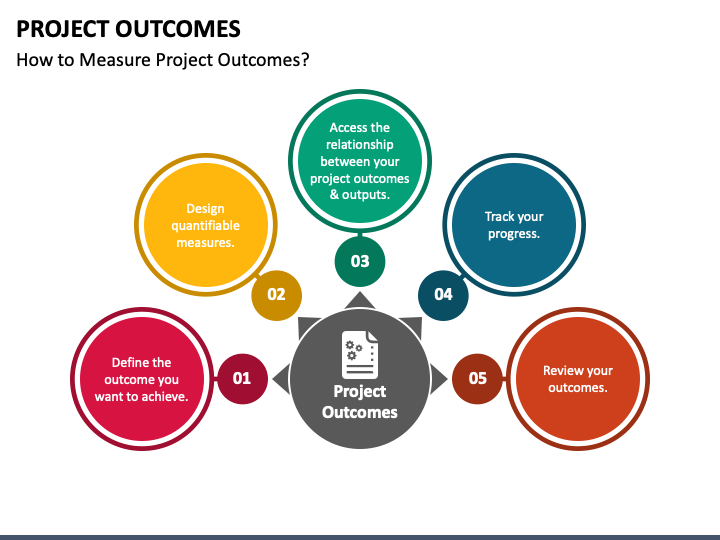 PROJECT OUTCOMES

How to Measure Project Outcomes?

Project Outcomes

01
Define the outcome you want to achieve.

02
Design quantifiable measures.

03
Access the relationship between your project outcomes & outputs.

04
Track your progress.

05
Review your outcomes.